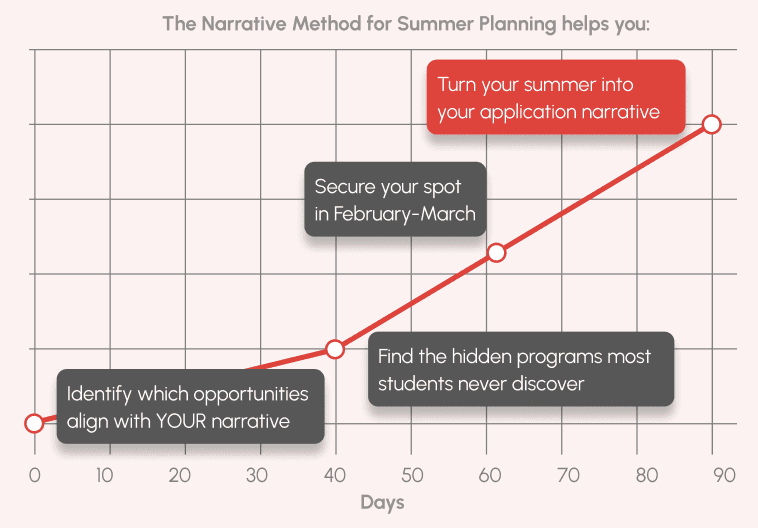 The Narrative Method for Summer Planning helps you:

Turn your summer into your application narrative

Secure your spot in February-March

Find the hidden programs most students never discover

Identify which opportunities align with YOUR narrative

0
10
20
30
40
50
60
70
80
90

Days